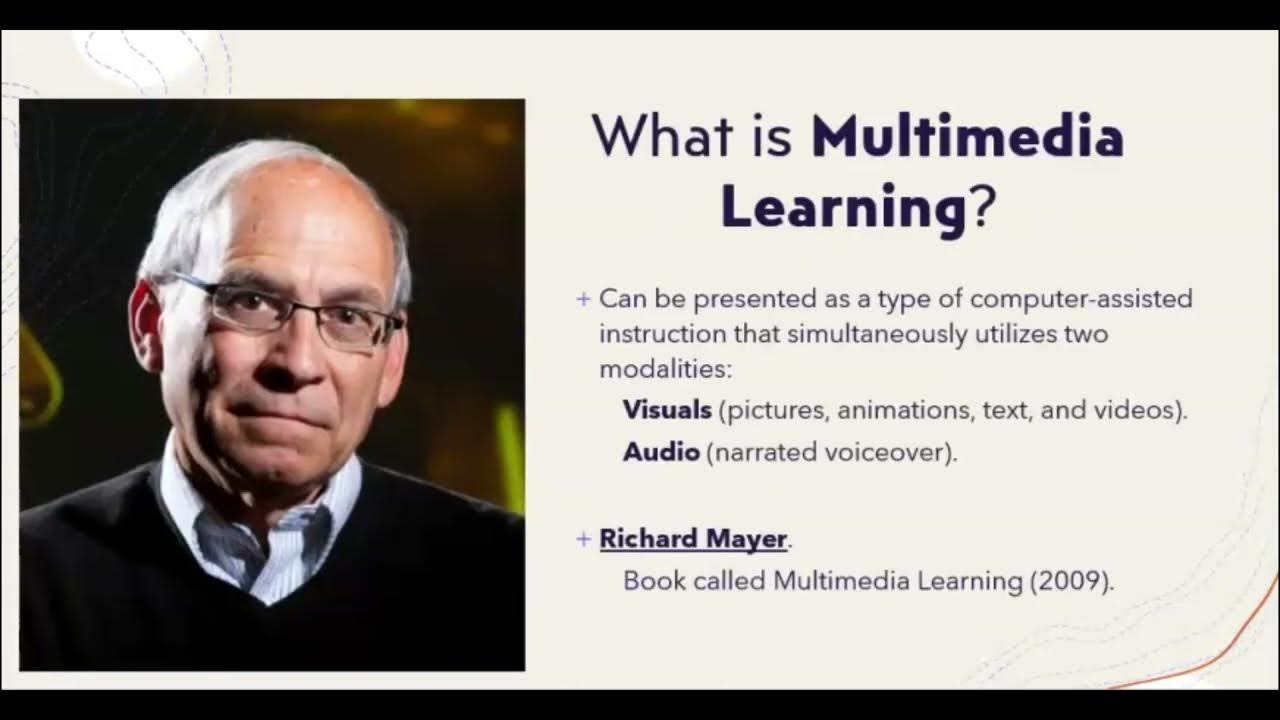 What is Multimedia Learning?

+ Can be presented as a type of computer-assisted instruction that simultaneously utilizes two modalities:

Visuals (pictures, animations, text, and videos).

Audio (narrated voiceover).

+ Richard Mayer.

Book called Multimedia Learning (2009).